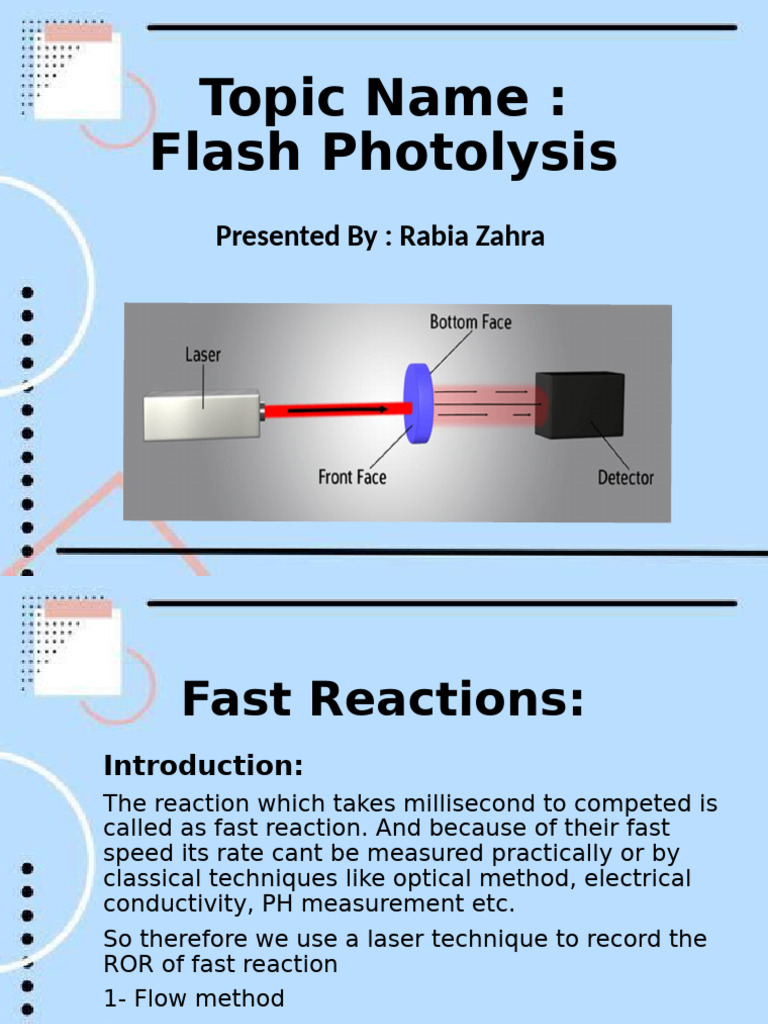 Topic Name : Flash Photolysis

Presented By : Rabia Zahra

Laser

Bottom Face

Front Face

Detector

Fast Reactions:

Introduction:

The reaction which takes millisecond to competed is called as fast reaction. And because of their fast speed its rate cant be measured practically or by classical techniques like optical method, electrical conductivity, PH measurement etc.

So therefore we use a laser technique to record the ROR of fast reaction

1- Flow method